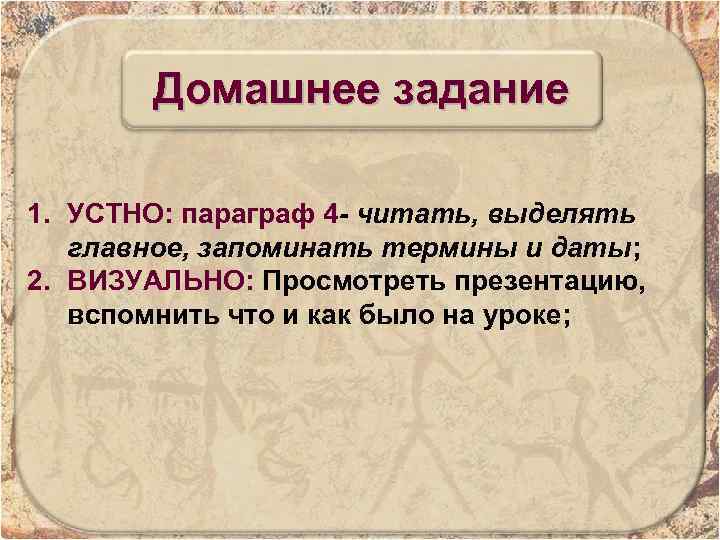 Домашнее задание

1. УСТНО: параграф 4- читать, выделять главное, запоминать термины и даты;
2. ВИЗУАЛЬНО: Просмотреть презентацию, вспомнить что и как было на уроке;